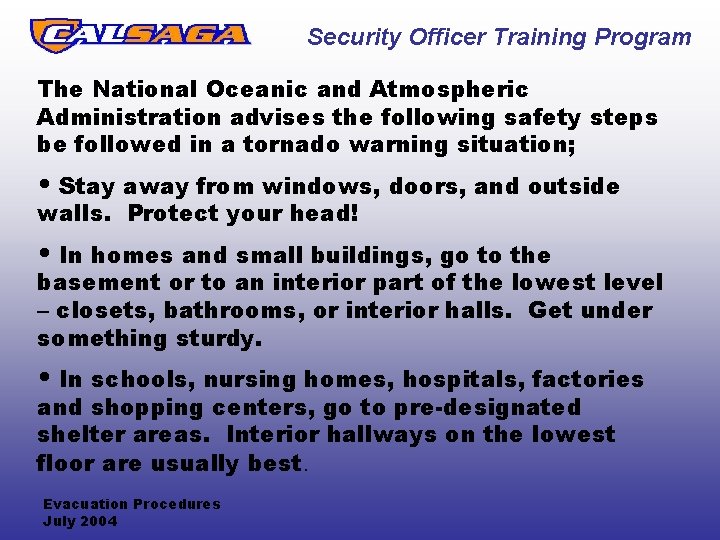 CALSAGA

Security Officer Training Program

The National Oceanic and Atmospheric Administration advises the following safety steps be followed in a tornado warning situation;

• Stay away from windows, doors, and outside walls. Protect your head!

• In homes and small buildings, go to the basement or to an interior part of the lowest level – closets, bathrooms, or interior halls. Get under something sturdy.

• In schools, nursing homes, hospitals, factories and shopping centers, go to pre-designated shelter areas. Interior hallways on the lowest floor are usually best.

Evacuation Procedures
July 2004